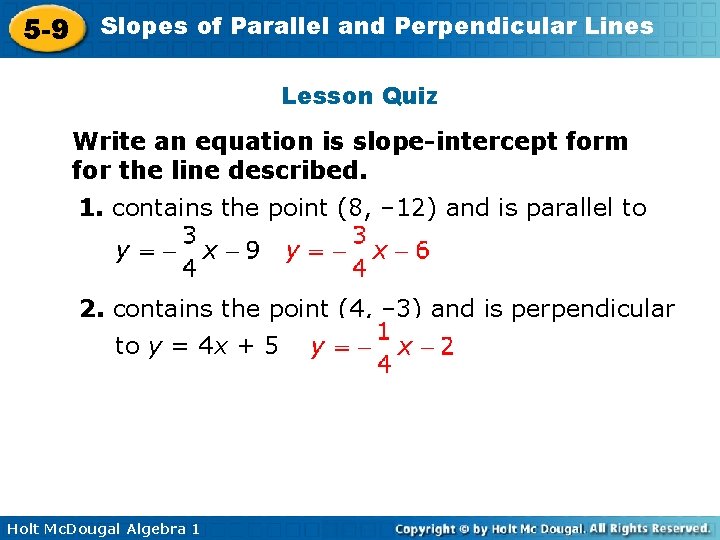 5-9 Slopes of Parallel and Perpendicular Lines

Lesson Quiz

Write an equation is slope-intercept form for the line described.

1. contains the point (8, –12) and is parallel to $y = -\frac{3}{4}x - 9$ $y = -\frac{3}{4}x - 6$

2. contains the point (4, –3) and is perpendicular to $y = 4x + 5$ $y = -\frac{1}{4}x - 2$

Holt McDougal Algebra 1

Copyright © by Holt Mc Dougal. All Rights Reserved.